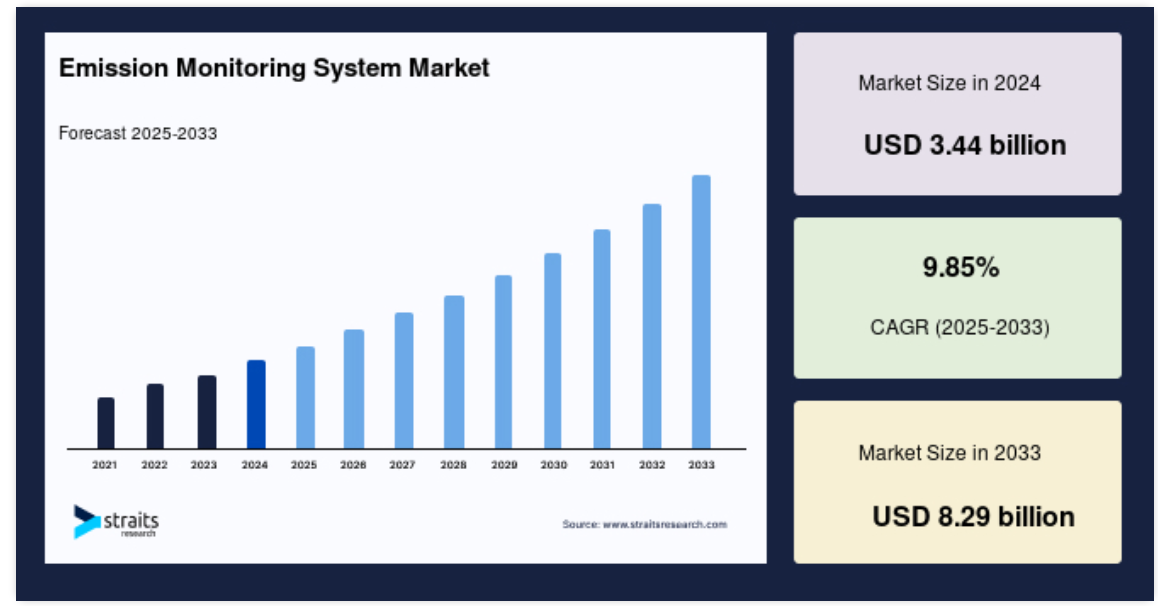 Emission Monitoring System Market

Forecast 2025-2033

2021 2022 2023 2024 2025 2026 2027 2028 2029 2030 2031 2032 2033

straits research

Source: www.straitsresearch.com

Market Size in 2024

USD 3.44 billion

9.85%

CAGR (2025-2033)

Market Size in 2033

USD 8.29 billion